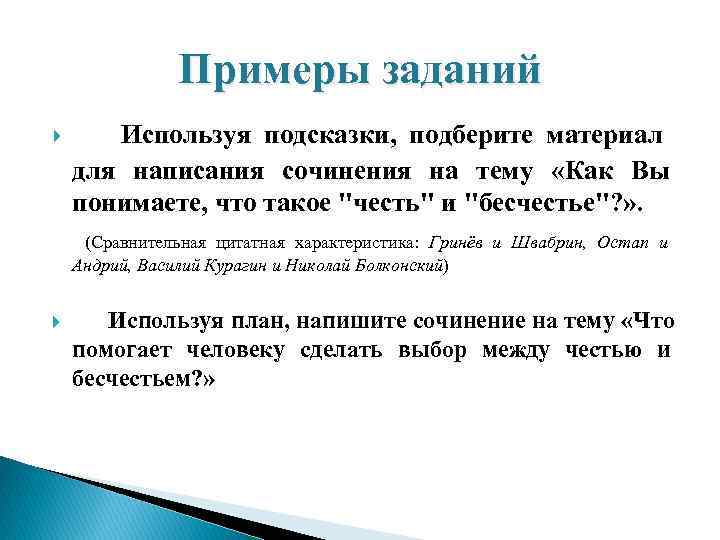 Примеры заданий

Используя подсказки, подберите материал для написания сочинения на тему «Как Вы понимаете, что такое "честь" и "бесчестье"?».

(Сравнительная цитатная характеристика: Гринёв и Швабрин, Остап и Андрий, Василий Курагин и Николай Болконский)

Используя план, напишите сочинение на тему «Что помогает человеку сделать выбор между честью и бесчестьем?»